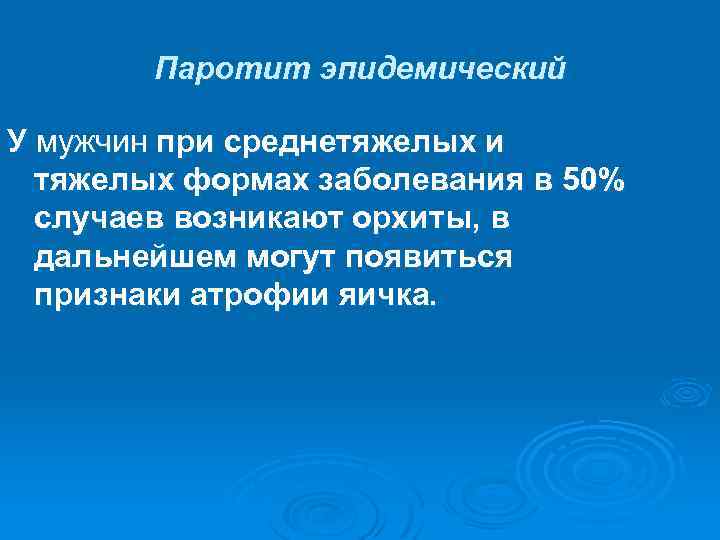 Паротит эпидемический

У мужчин при среднетяжелых и тяжелых формах заболевания в 50% случаев возникают орхиты, в дальнейшем могут появиться признаки атрофии яичка.